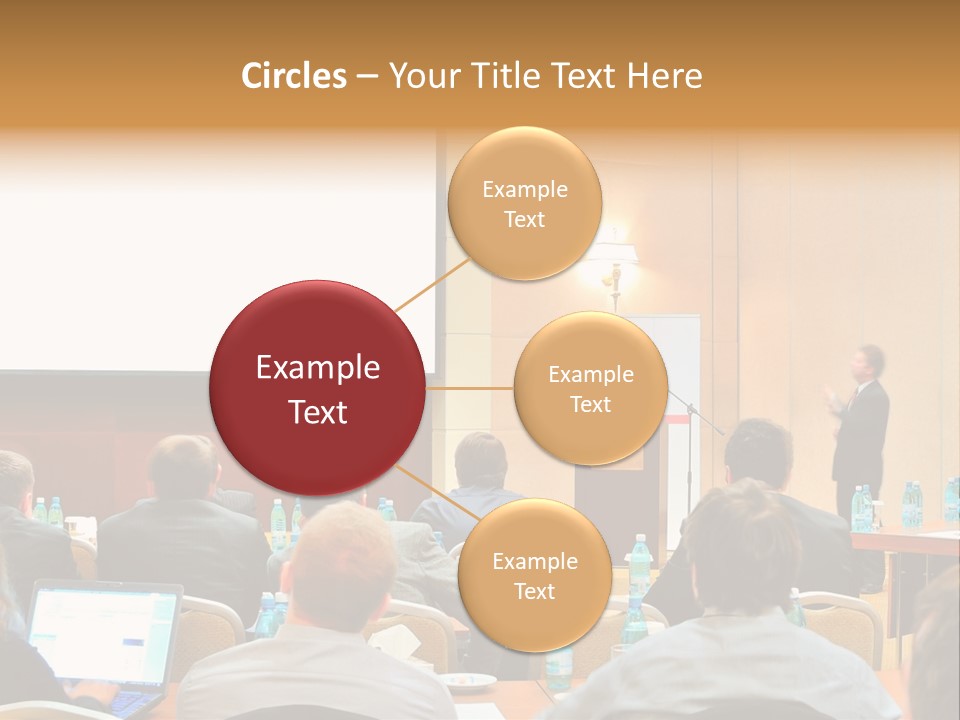 Circles – Your Title Text Here

Example Text

Example Text

Example Text

Example Text